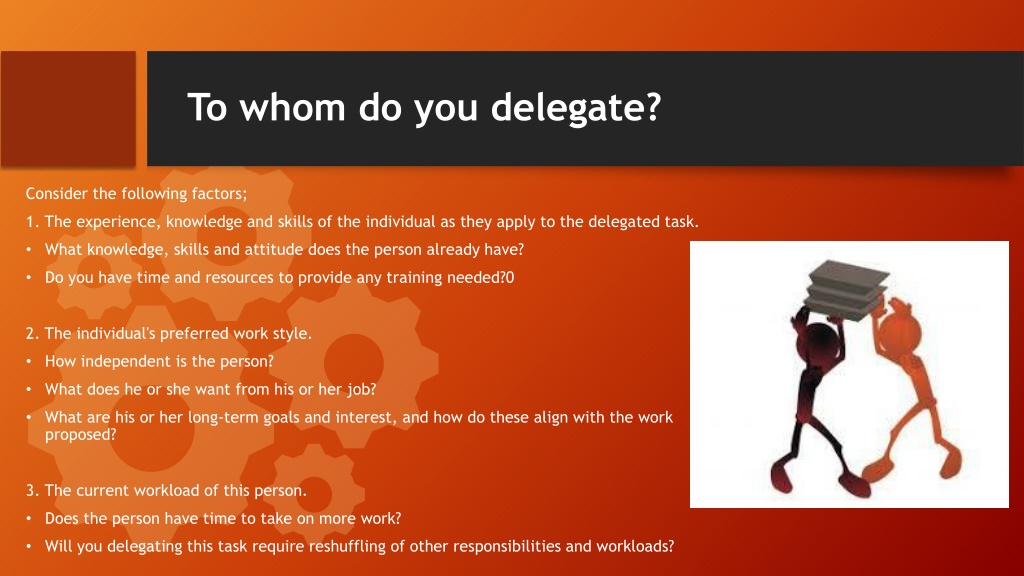 To whom do you delegate?

Consider the following factors;

1. The experience, knowledge and skills of the individual as they apply to the delegated task.

• What knowledge, skills and attitude does the person already have?

• Do you have time and resources to provide any training needed?0

2. The individual's preferred work style.

• How independent is the person?

• What does he or she want from his or her job?

• What are his or her long-term goals and interest, and how do these align with the work proposed?

3. The current workload of this person.

• Does the person have time to take on more work?

• Will you delegating this task require reshuffling of other responsibilities and workloads?